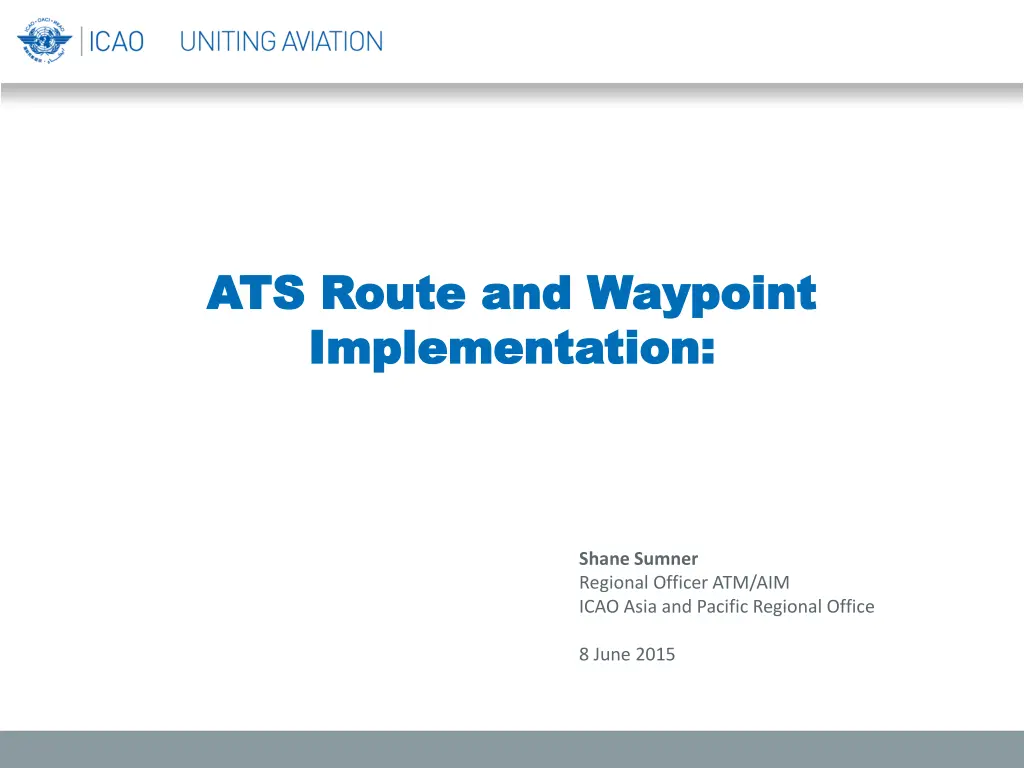 ICAO UNITING AVIATION

ATS Route and Waypoint Implementation:

Shane Sumner
Regional Officer ATM/AIM
ICAO Asia and Pacific Regional Office

8 June 2015